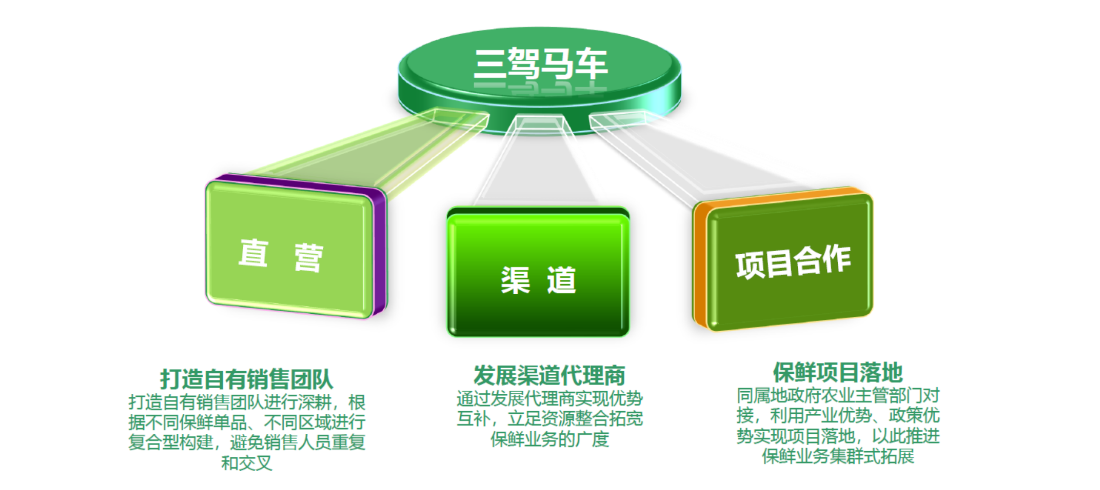 三驾马车

直 营

渠 道

项目合作

打造自有销售团队
打造自有销售团队进行深耕，根据不同保鲜单品、不同区域进行复合型构建，避免销售人员重复和交叉

发展渠道代理商
通过发展代理商实现优势互补，立足资源整合拓宽保鲜业务的广度

保鲜项目落地
同属地政府农业主管部门对接，利用产业优势、政策优势实现项目落地，以此推进保鲜业务集群式拓展